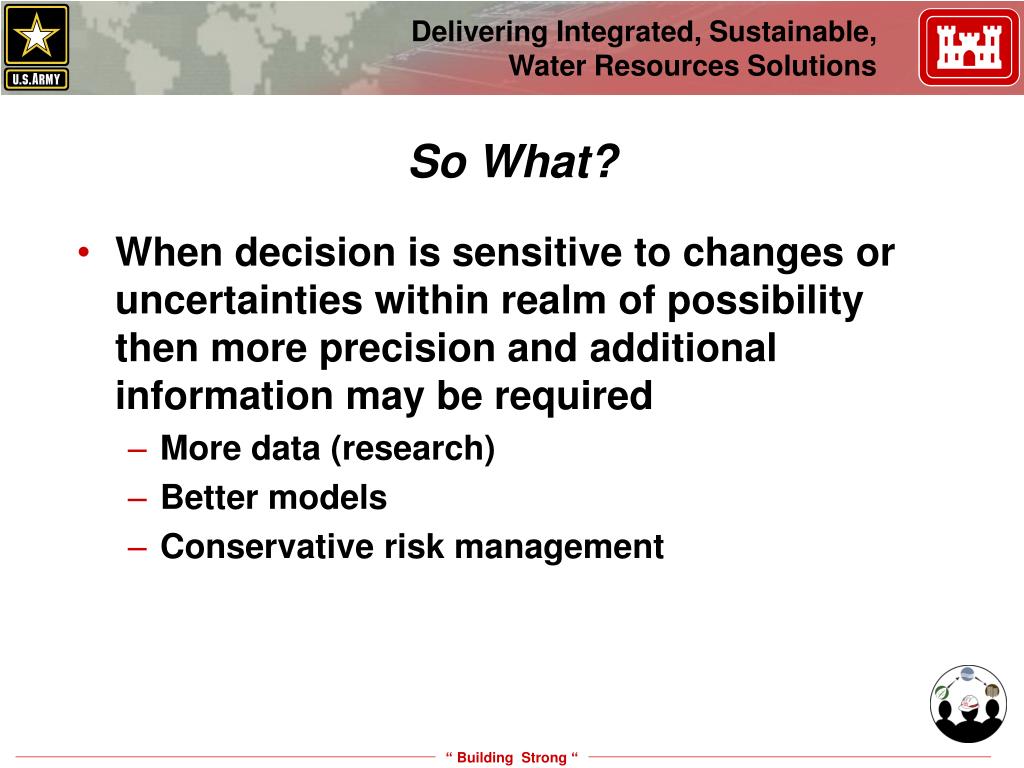 U.S.ARMY

Delivering Integrated, Sustainable, Water Resources Solutions

So What?

• When decision is sensitive to changes or uncertainties within realm of possibility then more precision and additional information may be required
– More data (research)
– Better models
– Conservative risk management

“ Building Strong “